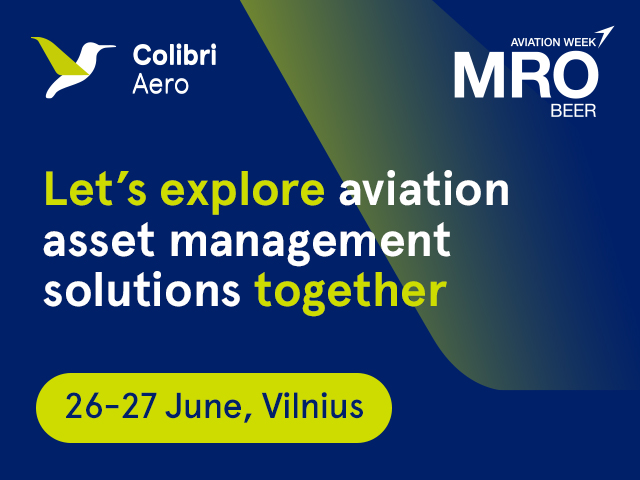 Colibri
Aero

AVIATION WEEK
MRO
BEER

Let's explore aviation asset management solutions together

26-27 June, Vilnius